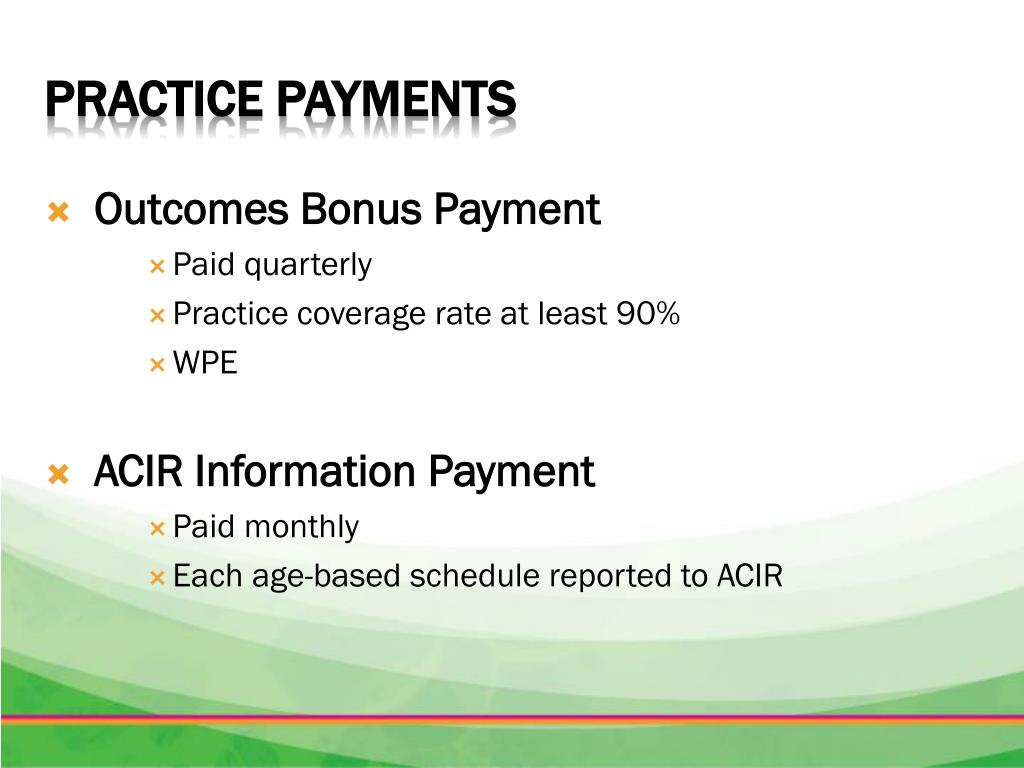 PRACTICE PAYMENTS

Outcomes Bonus Payment

Paid quarterly

Practice coverage rate at least 90%

WPE

ACIR Information Payment

Paid monthly

Each age-based schedule reported to ACIR